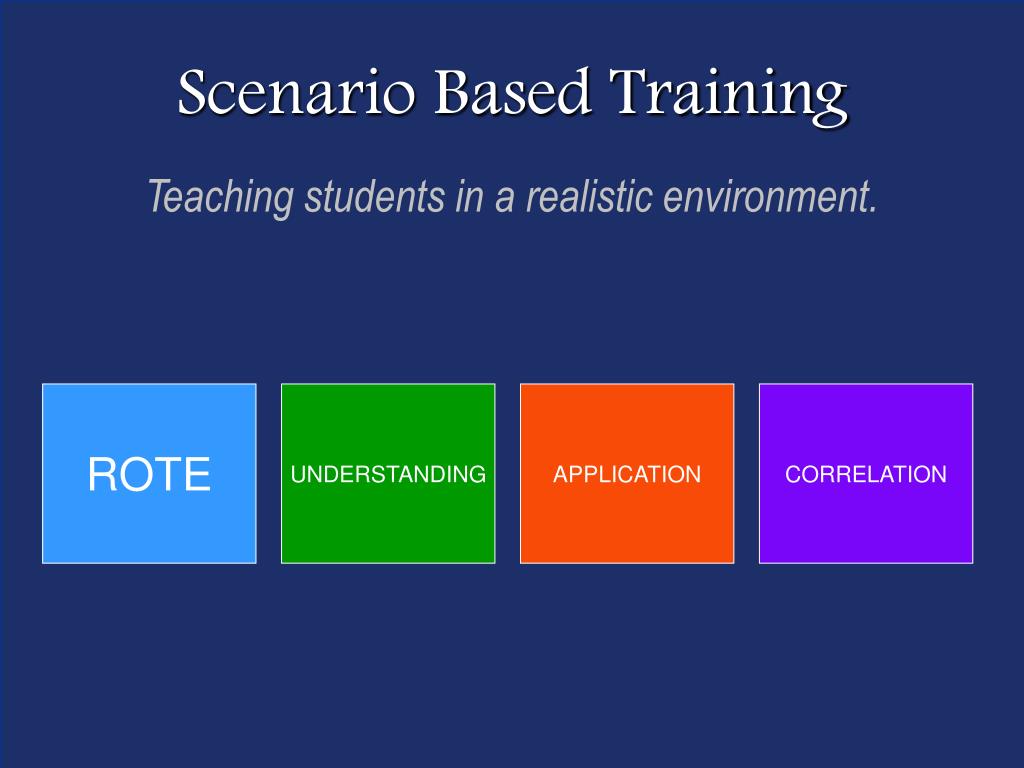 Scenario Based Training

Teaching students in a realistic environment.

ROTE

UNDERSTANDING

APPLICATION

CORRELATION